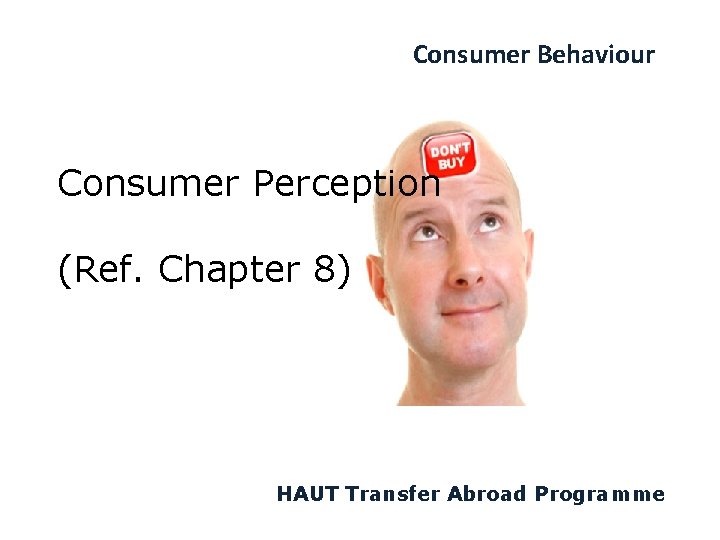 Consumer Behaviour

DON'T BUY

Consumer Perception

(Ref. Chapter 8)

HAUT Transfer Abroad Programme